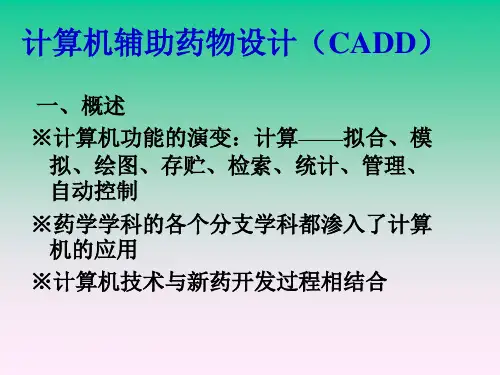 计算机辅助药物设计（CADD）

一、概述

※计算机功能的演变：计算——拟合、模拟、绘图、存贮、检索、统计、管理、自动控制

※药学学科的各个分支学科都渗入了计算机的应用

※计算机技术与新药开发过程相结合